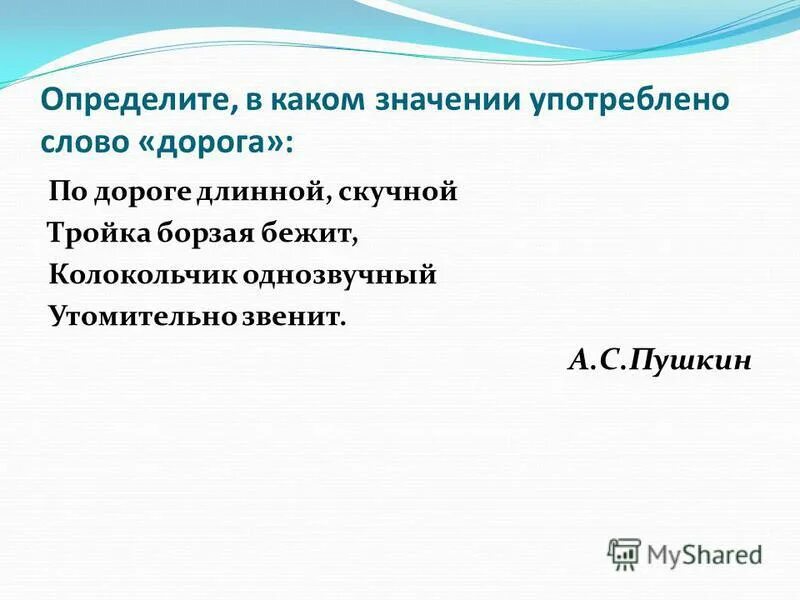 Определите, в каком значении употреблено слово «дорога»:

По дороге длинной, скучной
Тройка борзая бежит,
Колокольчик однозвучный
Утомительно звенит.

А.С.Пушкин

MyShared